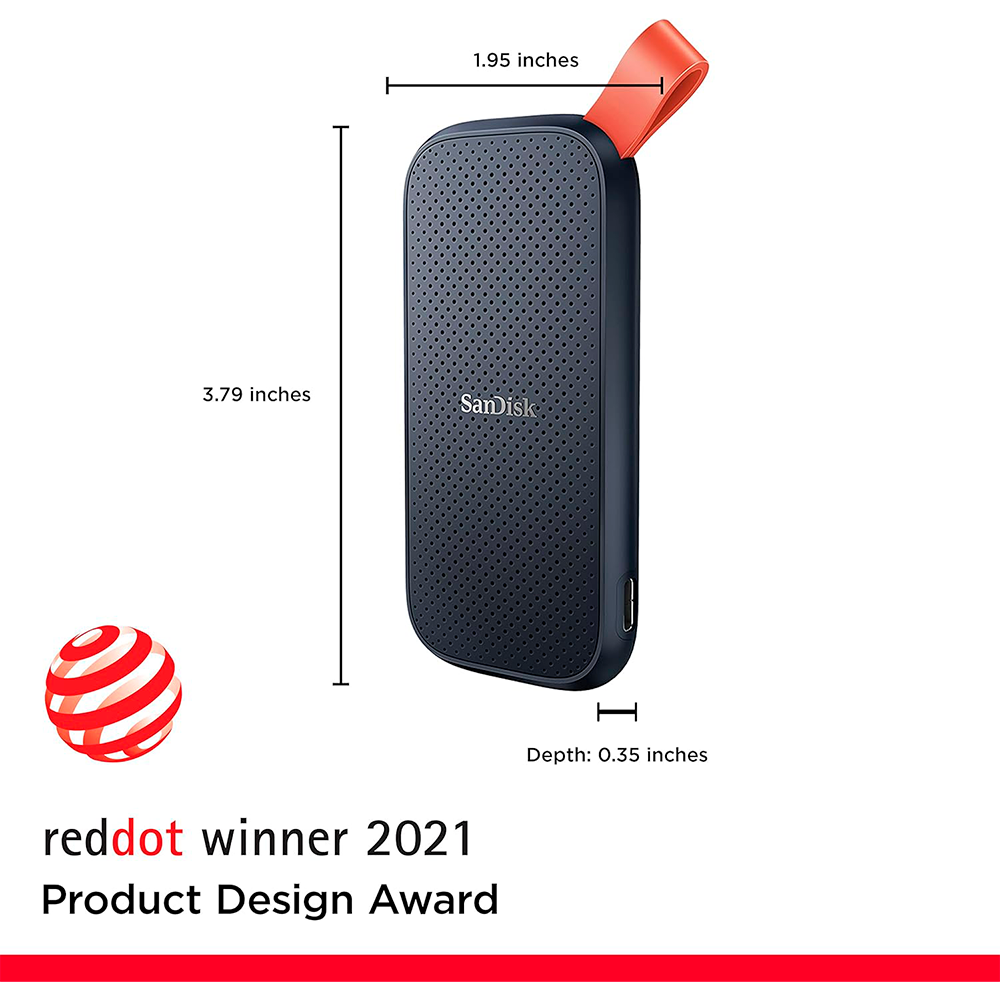 1.95 inches

3.79 inches

SanDisk

Depth: 0.35 inches

reddot winner 2021
Product Design Award